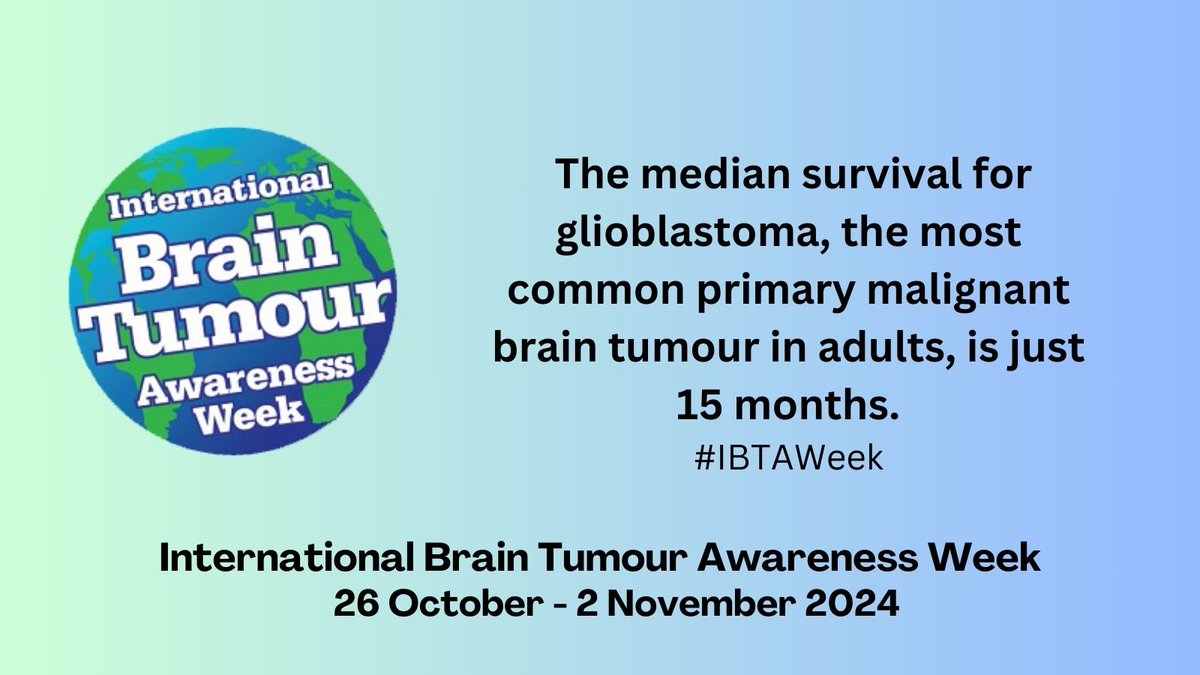 International Brain Tumour Awareness Week

The median survival for glioblastoma, the most common primary malignant brain tumour in adults, is just 15 months.

#IBTAWeek

International Brain Tumour Awareness Week
26 October - 2 November 2024